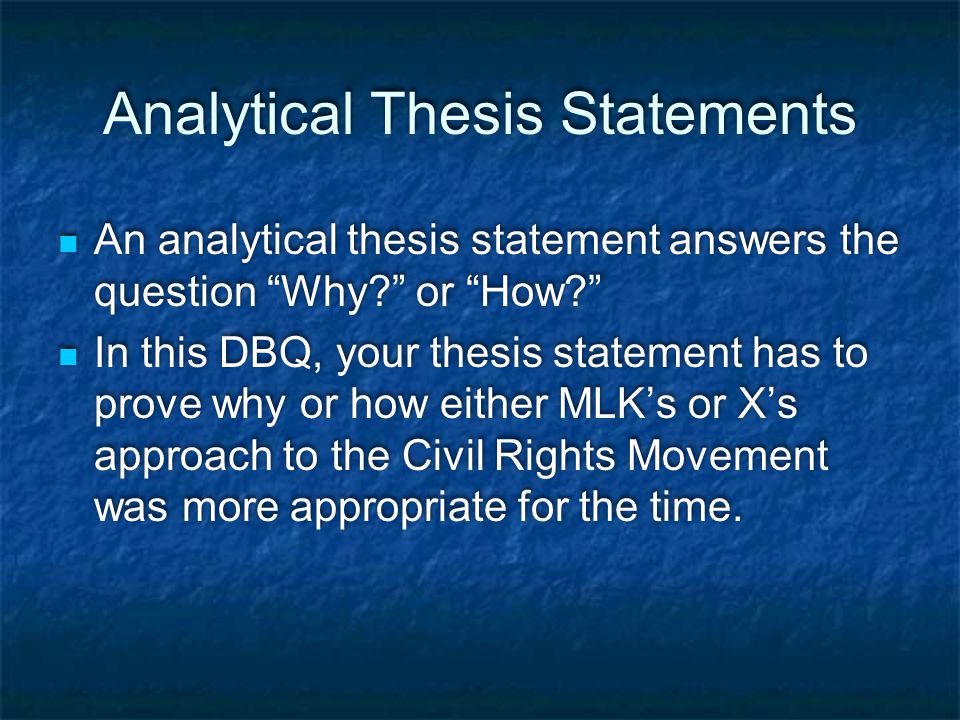 Analytical Thesis Statements

- An analytical thesis statement answers the question “Why?” or “How?”
- In this DBQ, your thesis statement has to prove why or how either MLK’s or X’s approach to the Civil Rights Movement was more appropriate for the time.